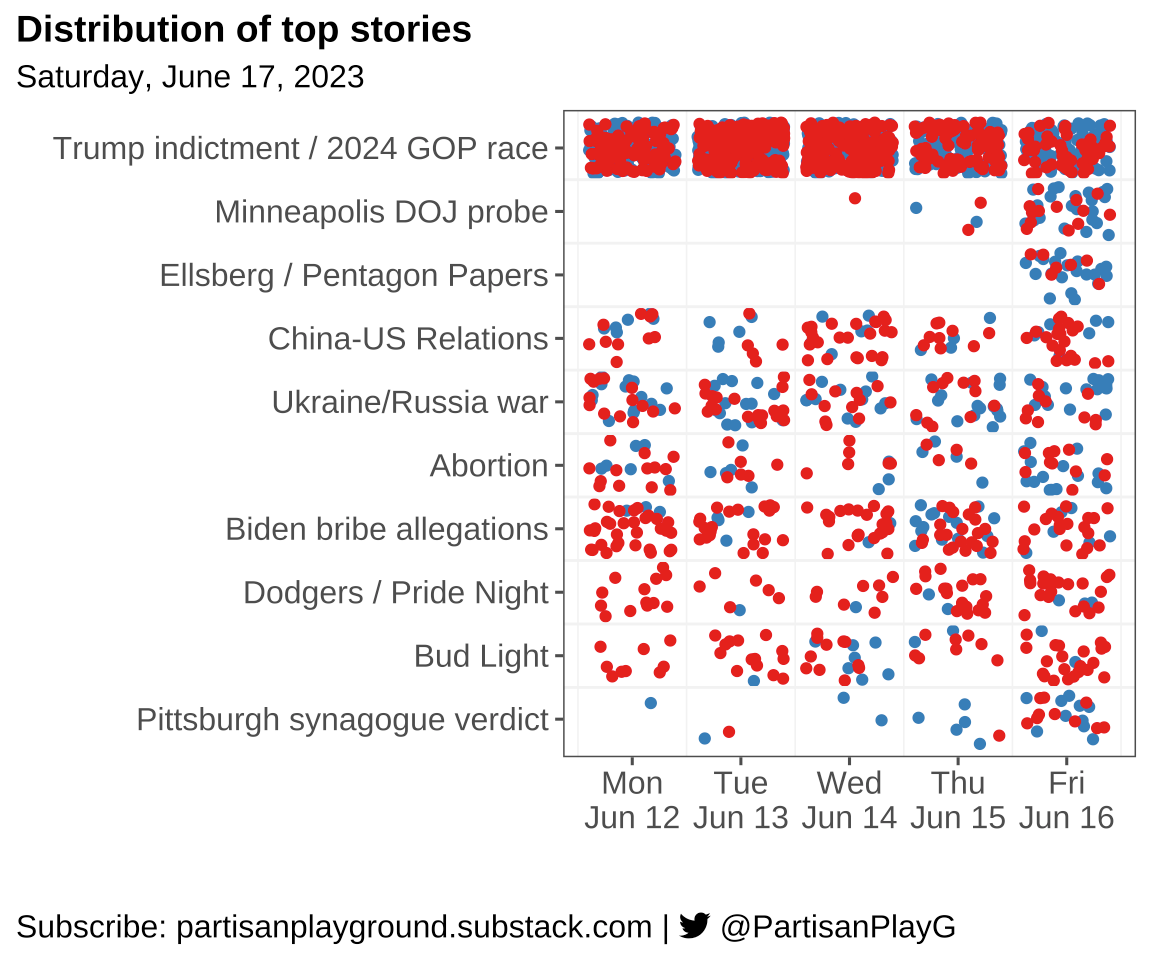 Distribution of top stories

Saturday, June 17, 2023

Trump indictment / 2024 GOP race
Minneapolis DOJ probe
Ellsberg / Pentagon Papers
China-US Relations
Ukraine/Russia war
Abortion
Biden bribe allegations
Dodgers / Pride Night
Bud Light
Pittsburgh synagogue verdict

Mon Jun 12
Tue Jun 13
Wed Jun 14
Thu Jun 15
Fri Jun 16

Subscribe: partisanplayground.substack.com | @PartisanPlayG